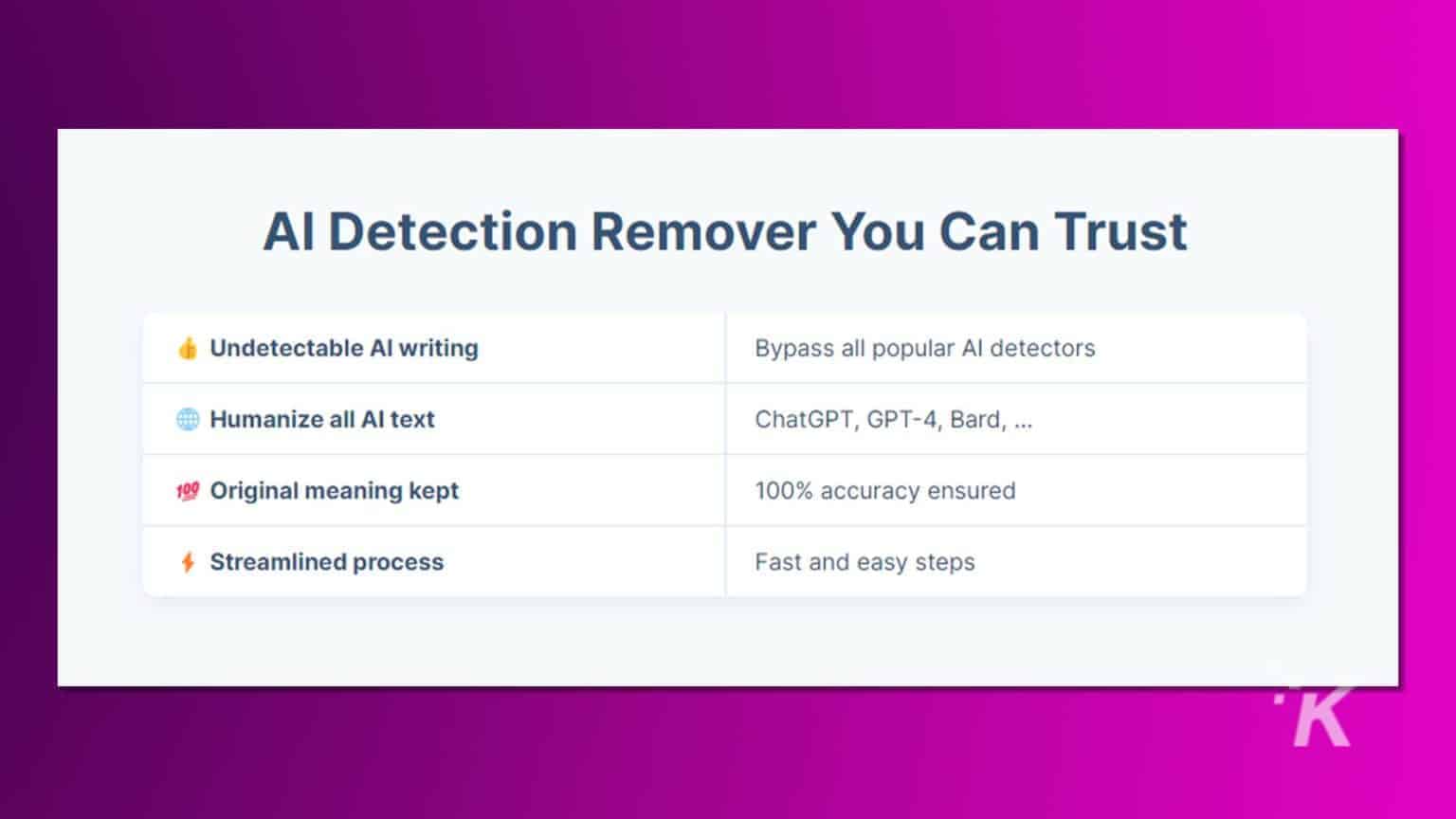 AI Detection Remover You Can Trust

| | |
|---|---|
| 👍 Undetectable AI writing | Bypass all popular AI detectors |
| 🌐 Humanize all AI text | ChatGPT, GPT-4, Bard, ... |
| 💯 Original meaning kept | 100% accuracy ensured |
| ⚡ Streamlined process | Fast and easy steps |

K